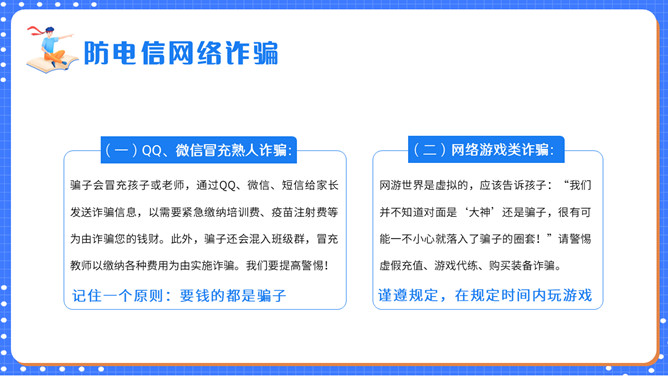 防电信网络诈骗

（一）QQ、微信冒充熟人诈骗：

骗子会冒充孩子或老师，通过QQ、微信、短信给家长发送诈骗信息，以需要紧急缴纳培训费、疫苗注射费等为由诈骗您的钱财。此外，骗子还会混入班级群，冒充教师以缴纳各种费用为由实施诈骗。我们要提高警惕！

记住一个原则：要钱的都是骗子

（二）网络游戏类诈骗：

网游世界是虚拟的，应该告诉孩子：“我们并不知道对面是‘大神’还是骗子，很有可能一不小心就落入了骗子的圈套！”请警惕虚假充值、游戏代练、购买装备诈骗。

谨遵规定，在规定时间内玩游戏